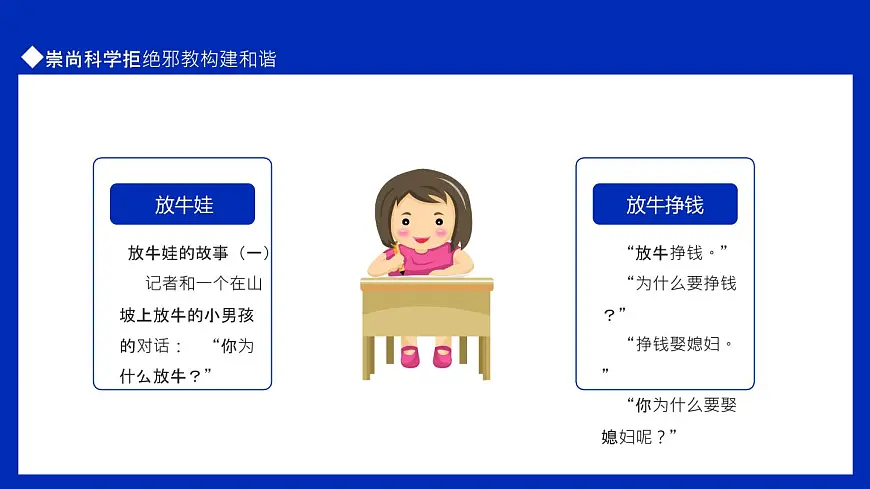 ◆崇尚科学拒绝邪教构建和谐

放牛娃

放牛娃的故事（一）

记者和一个在山坡上放牛的小男孩的对话：“你为什么放牛？”

放牛挣钱

“放牛挣钱。”

“为什么要挣钱？”

“挣钱娶媳妇。”

“你为什么要娶媳妇呢？”